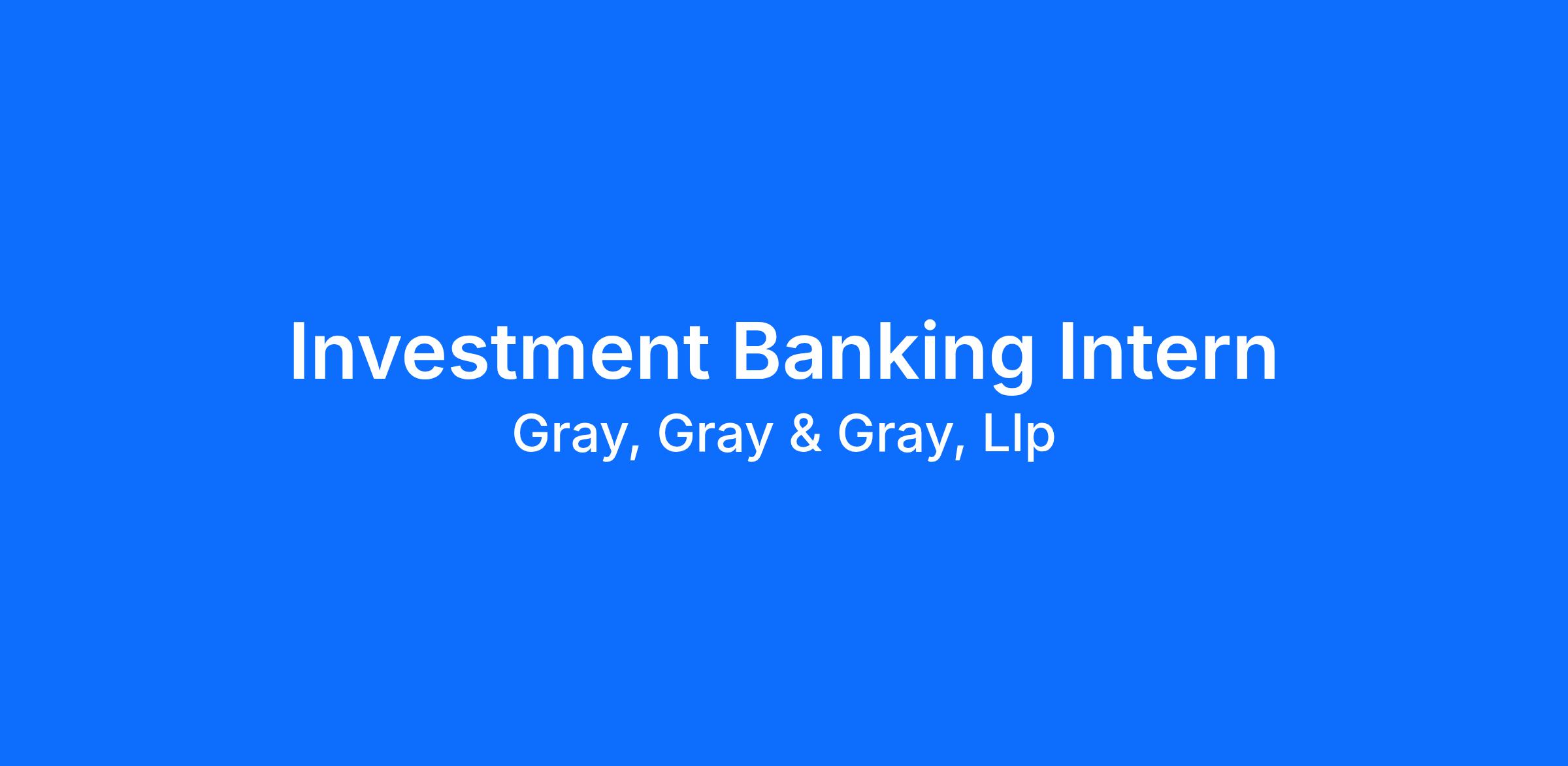 Investment Banking Intern

Gray, Gray & Gray, Llp